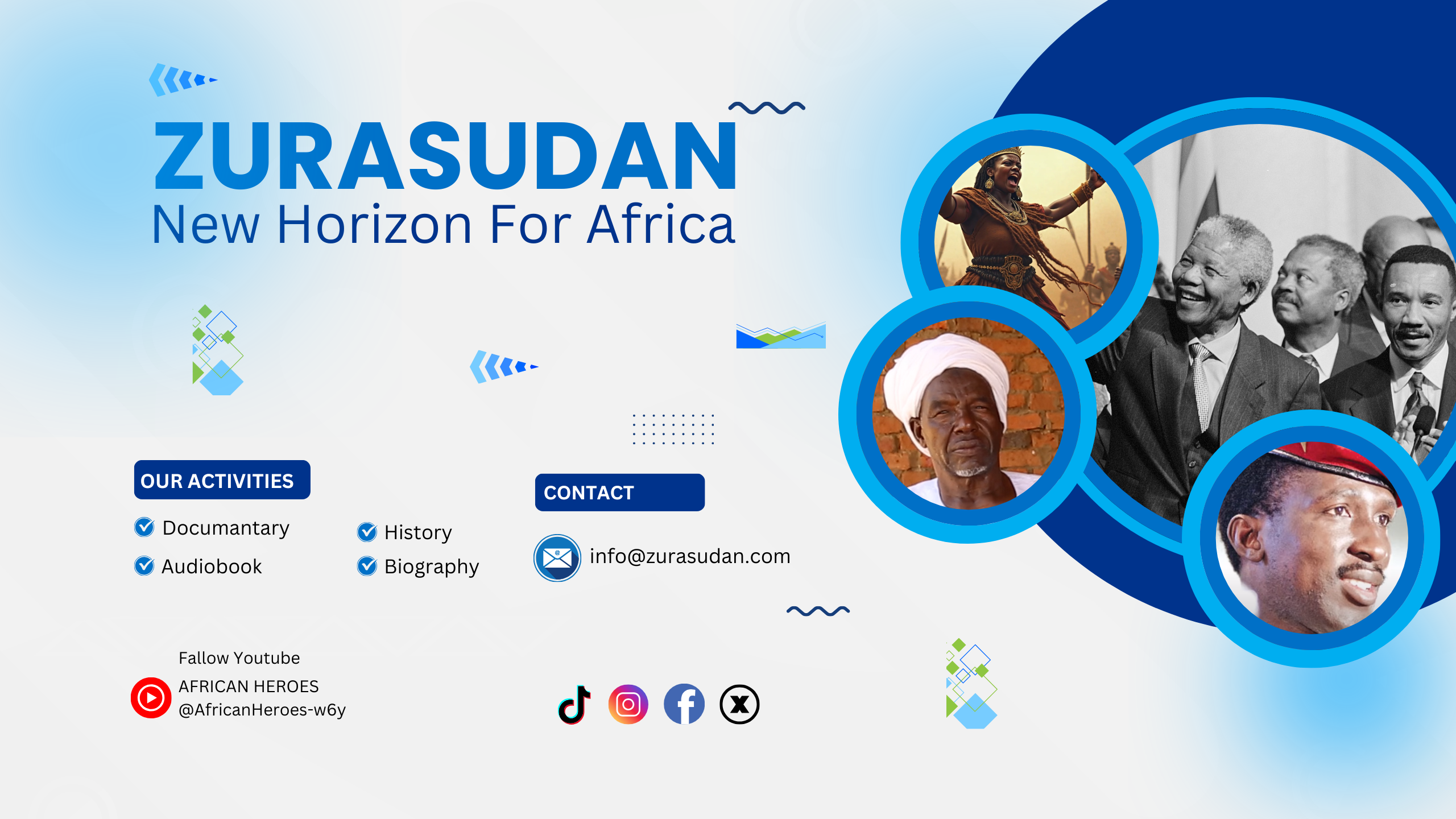 ZURASUDAN
New Horizon For Africa

OUR ACTIVITIES

Documantary
Audiobook

History
Biography

CONTACT

info@zurasudan.com

Fallow Youtube
AFRICAN HEROES
@AfricanHeroes-w6y